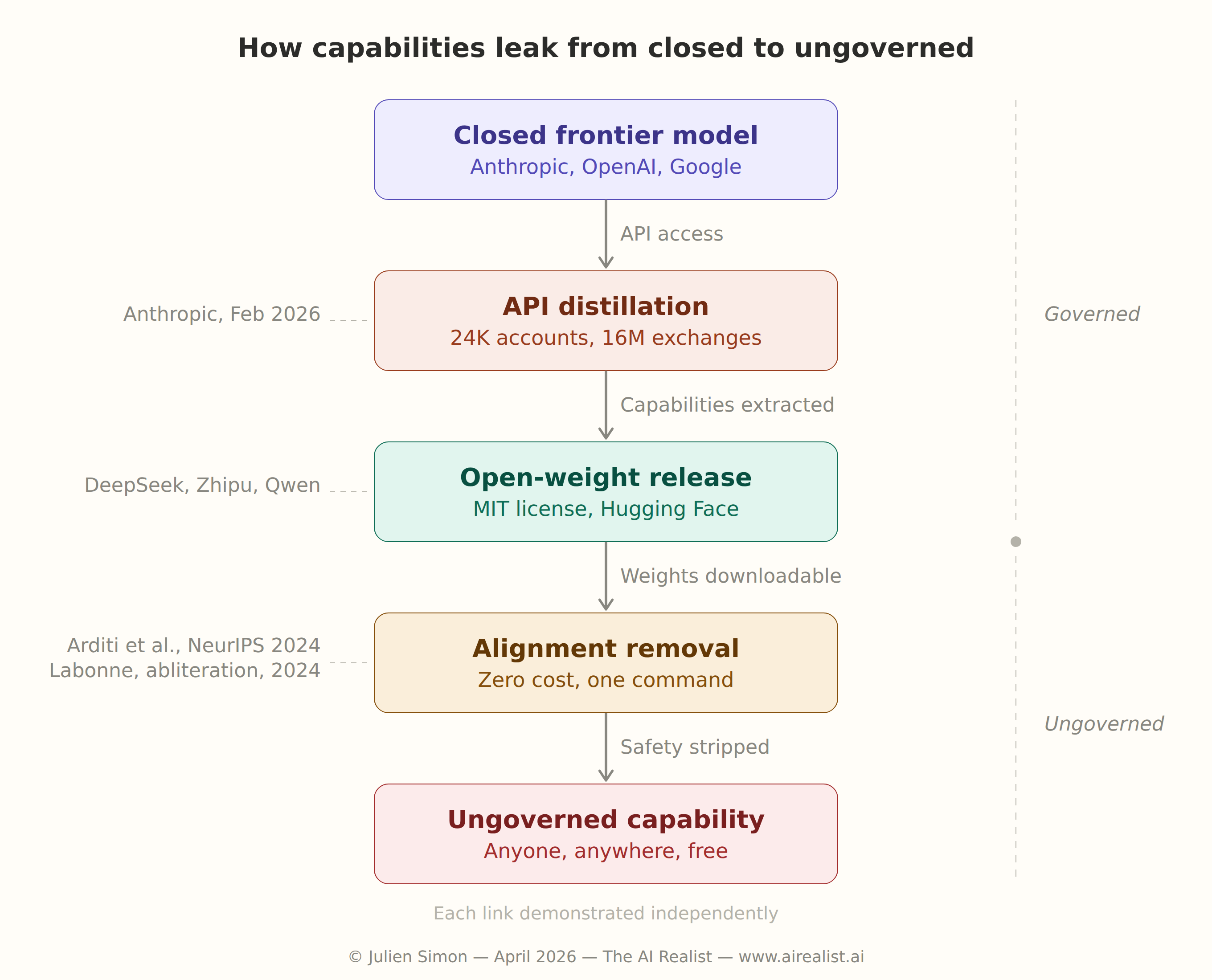 How capabilities leak from closed to ungoverned

Closed frontier model
Anthropic, OpenAI, Google

API access

Anthropic, Feb 2026

API distillation
24K accounts, 16M exchanges

Governed

Capabilities extracted

DeepSeek, Zhipu, Qwen

Open-weight release
MIT license, Hugging Face

Weights downloadable

Arditi et al., NeurIPS 2024
Labonne, abliteration, 2024

Alignment removal
Zero cost, one command

Ungoverned

Safety stripped

Ungoverned capability
Anyone, anywhere, free

Each link demonstrated independently

© Julien Simon — April 2026 — The AI Realist — www.airealist.ai